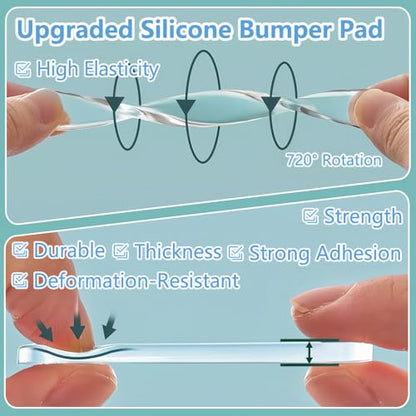 Upgraded Silicone Bumper Pad

☑ High Elasticity

720° Rotation

☑ Strength

☑ Durable ☑ Thickness ☑ Strong Adhesion

☑ Deformation-Resistant